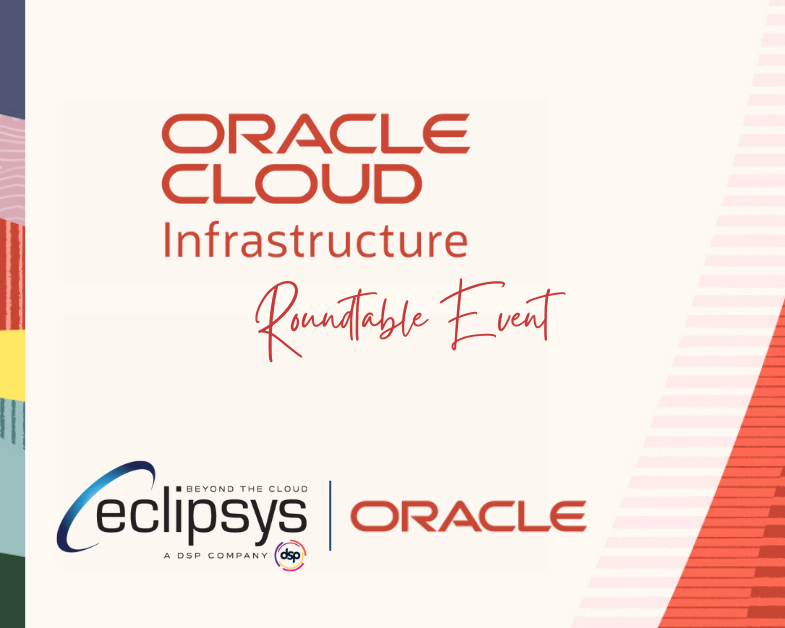 ORACLE
CLOUD
Infrastructure
Roundtable Event

BEYOND THE CLOUD
eclipsys
A DSP COMPANY
dsp

ORACLE